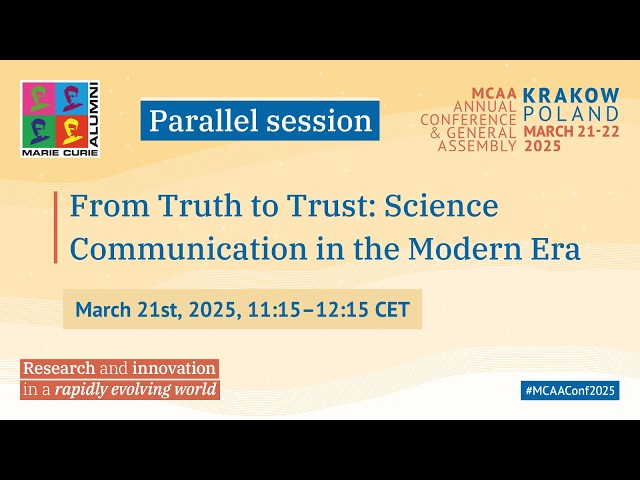 MARIE CURIE ALUMNI

Parallel session

MCAA ANNUAL CONFERENCE & GENERAL ASSEMBLY

KRAKOW POLAND MARCH 21-22 2025

From Truth to Trust: Science Communication in the Modern Era

March 21st, 2025, 11:15–12:15 CET

Research and innovation in a rapidly evolving world

#MCAAConf2025